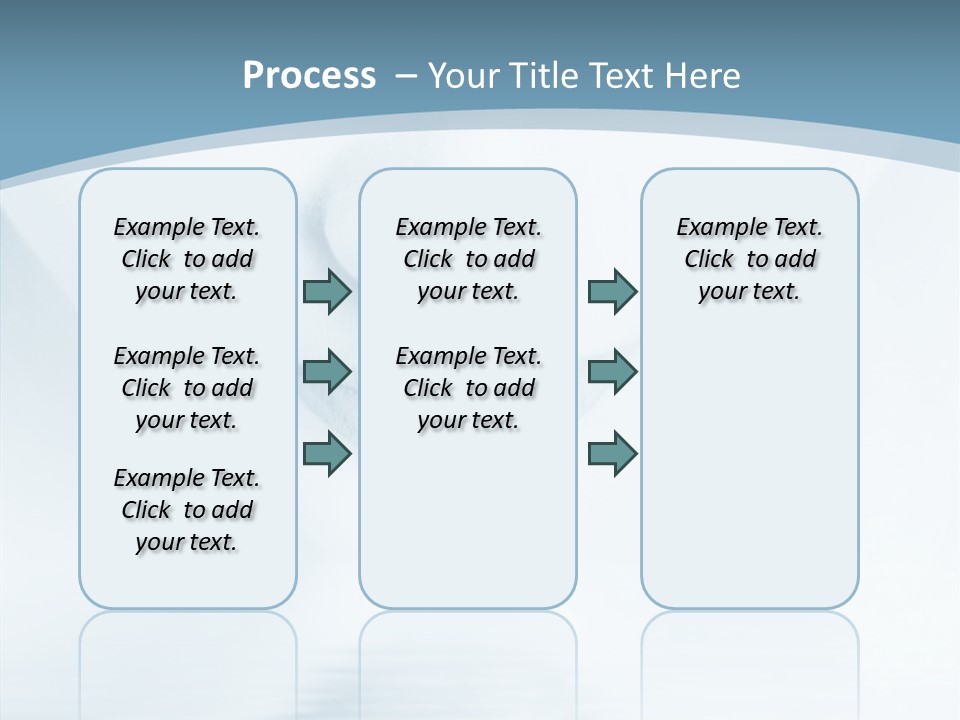 Process – Your Title Text Here

Example Text. Click to add your text.

Example Text. Click to add your text.

Example Text. Click to add your text.

Example Text. Click to add your text.

Example Text. Click to add your text.

Example Text. Click to add your text.